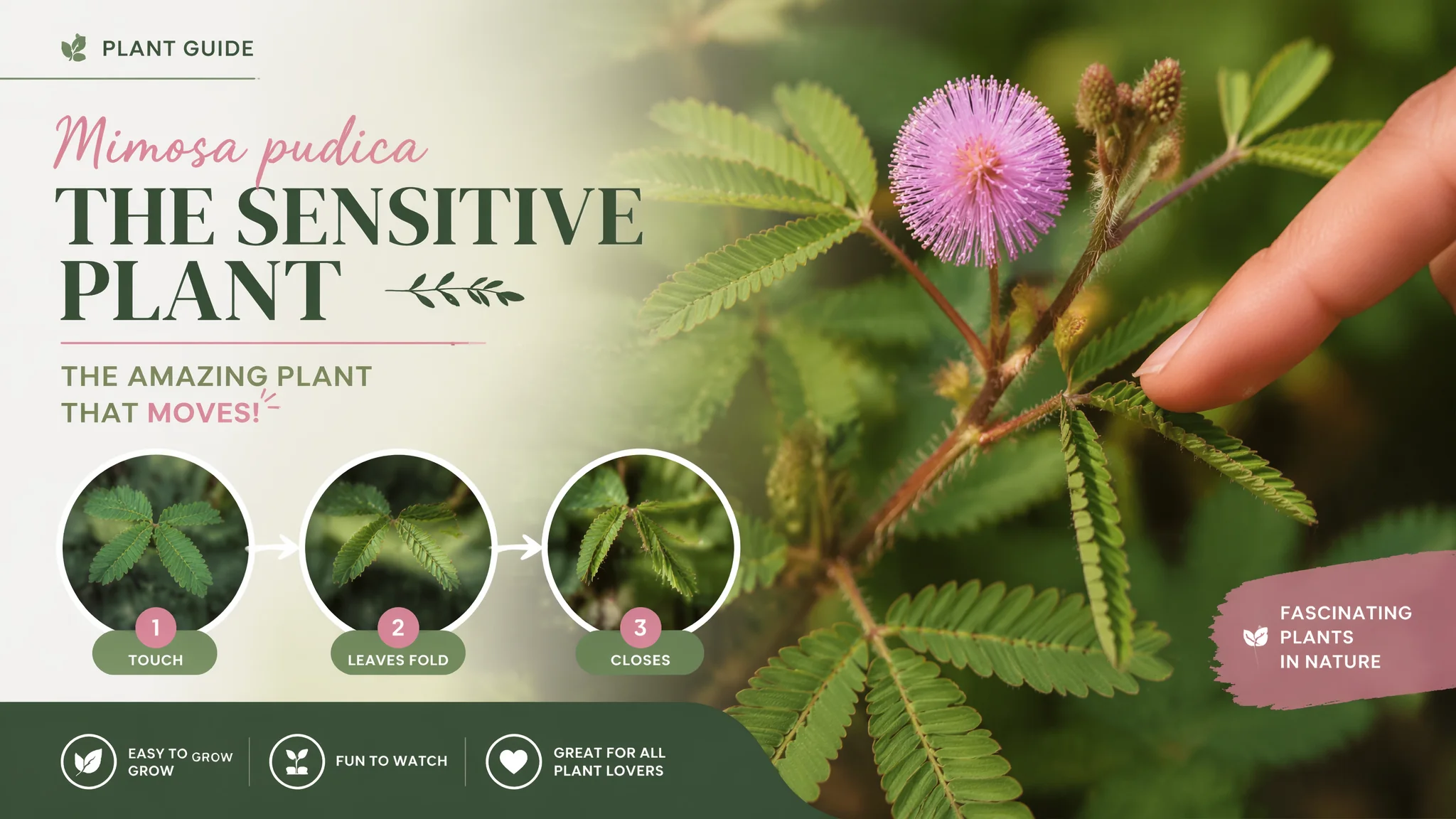 PLANT GUIDE

Mimosa pudica

THE SENSITIVE PLANT

THE AMAZING PLANT THAT MOVES!

1 TOUCH

2 LEAVES FOLD

3 CLOSES

FASCINATING PLANTS IN NATURE

EASY TO GROW GROW

FUN TO WATCH

GREAT FOR ALL PLANT LOVERS